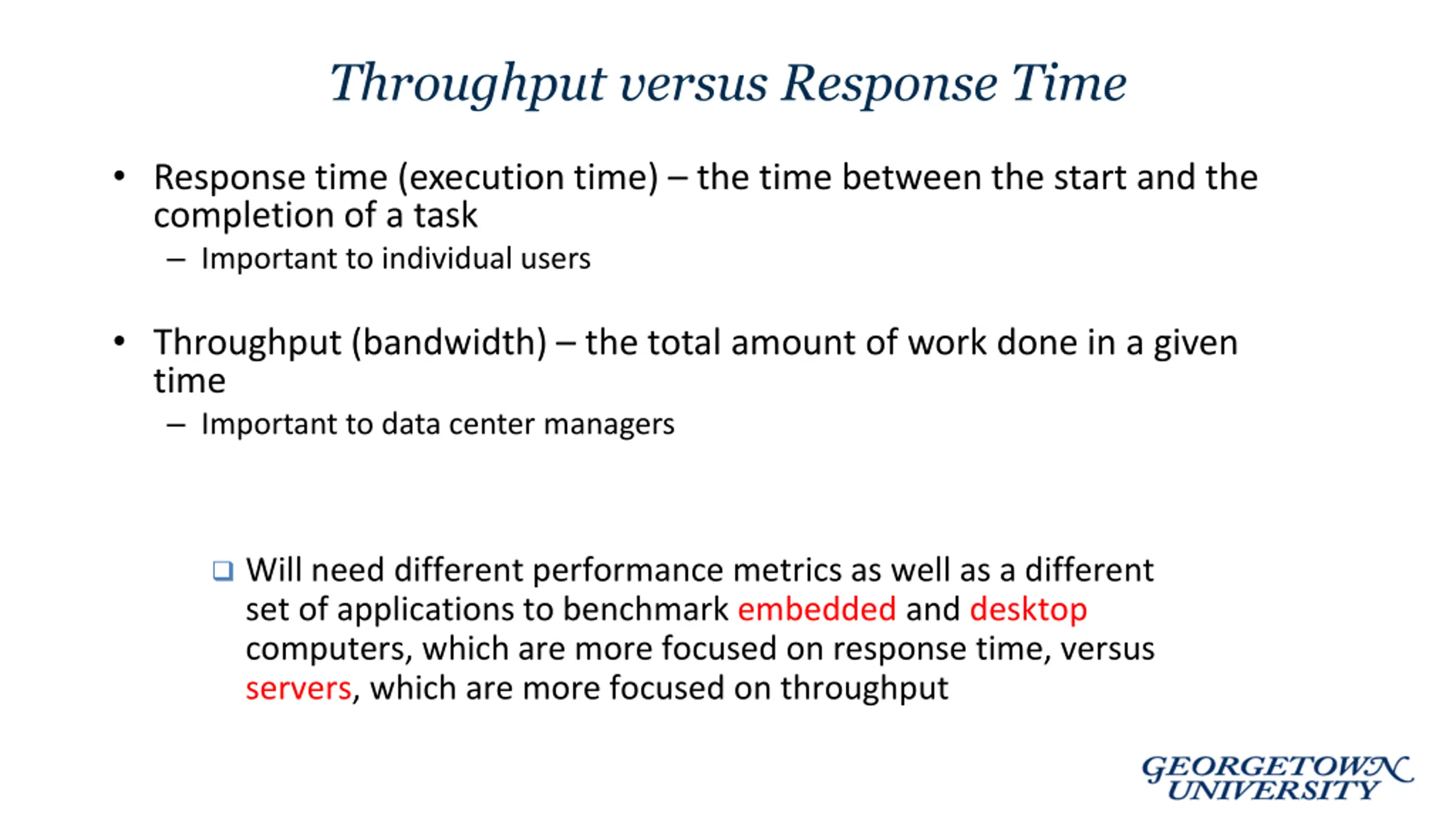 Throughput versus Response Time

• Response time (execution time) – the time between the start and the completion of a task
– Important to individual users

• Throughput (bandwidth) – the total amount of work done in a given time
– Important to data center managers

❑ Will need different performance metrics as well as a different set of applications to benchmark embedded and desktop computers, which are more focused on response time, versus servers, which are more focused on throughput

GEORGETOWN UNIVERSITY